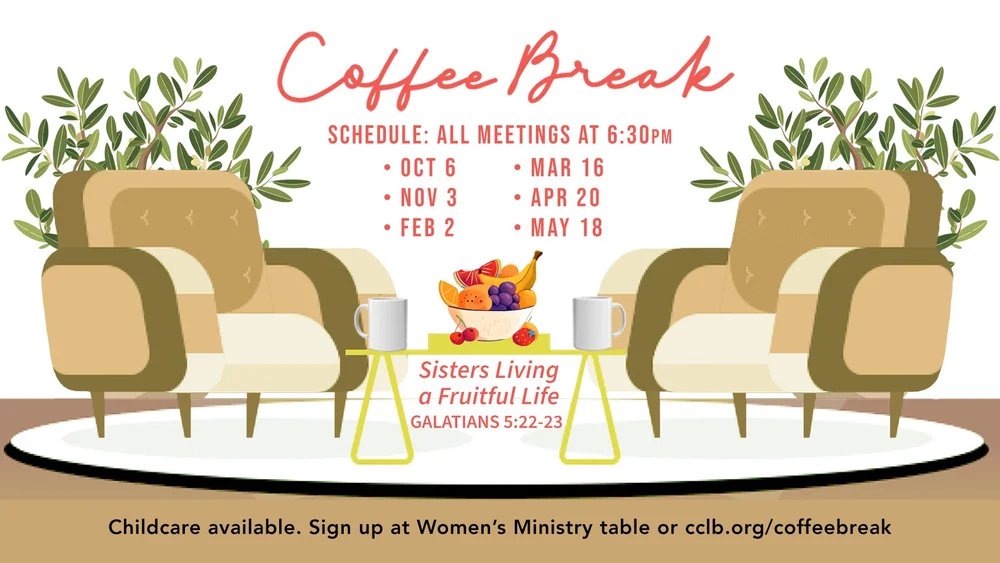 Coffee Break

SCHEDULE: ALL MEETINGS AT 6:30PM

• OCT 6
• NOV 3
• FEB 2

• MAR 16
• APR 20
• MAY 18

Sisters Living a Fruitful Life
GALATIANS 5:22-23

Childcare available. Sign up at Women's Ministry table or cclb.org/coffeebreak